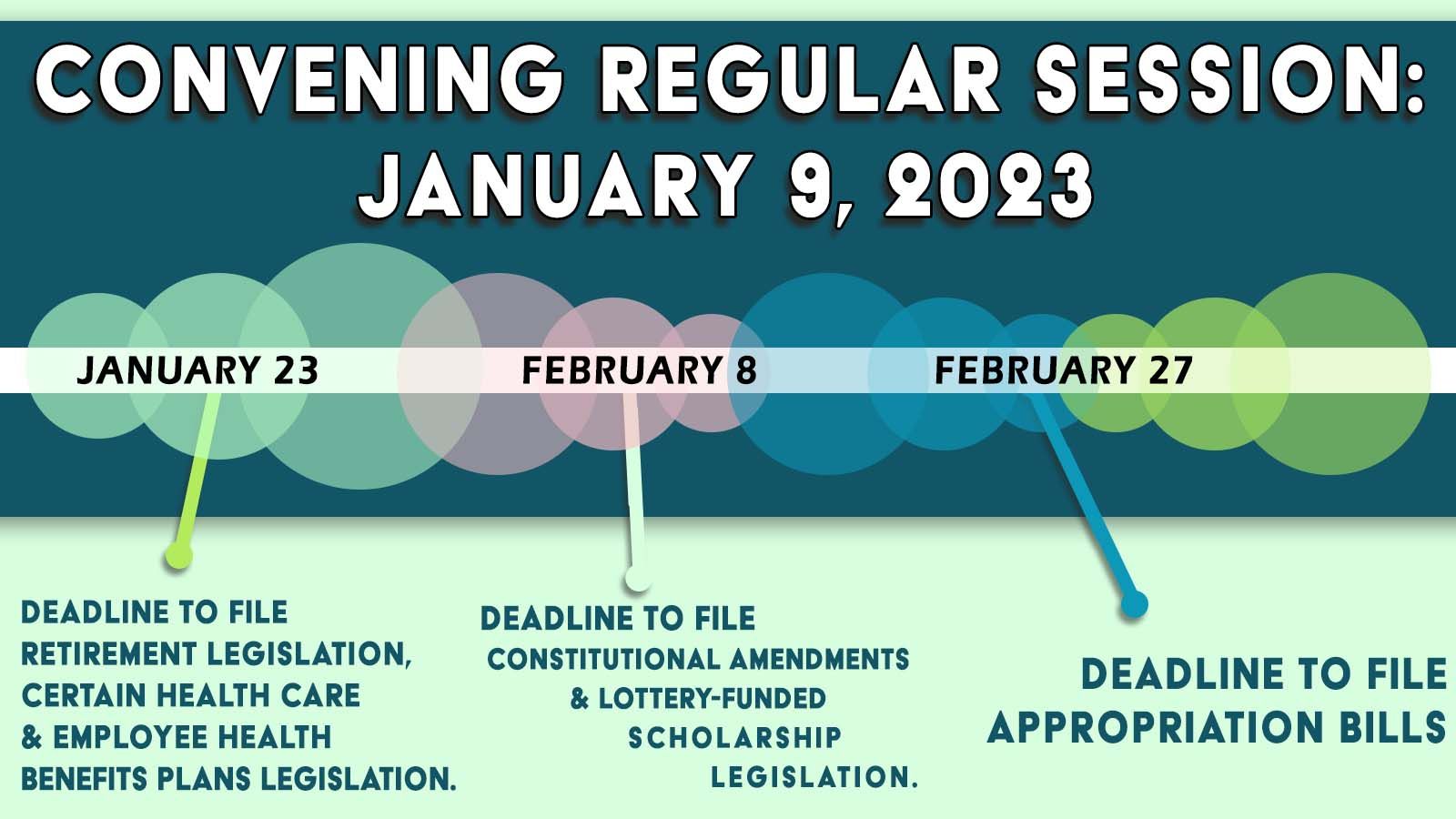 CONVENING REGULAR SESSION: JANUARY 9, 2023

JANUARY 23

FEBRUARY 8

FEBRUARY 27

DEADLINE TO FILE RETIREMENT LEGISLATION, CERTAIN HEALTH CARE & EMPLOYEE HEALTH BENEFITS PLANS LEGISLATION.

DEADLINE TO FILE CONSTITUTIONAL AMENDMENTS & LOTTERY-FUNDED SCHOLARSHIP LEGISLATION.

DEADLINE TO FILE APPROPRIATION BILLS